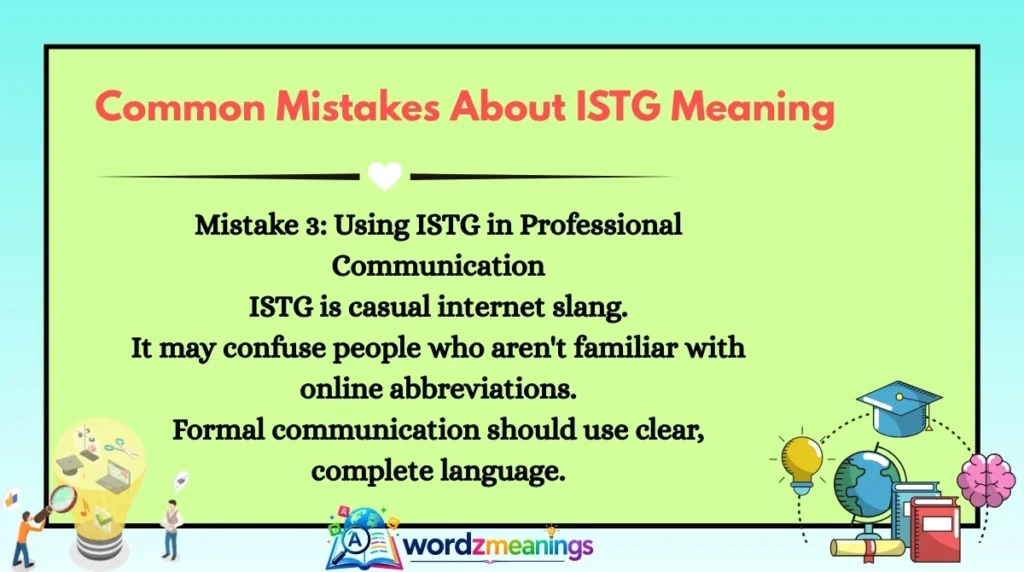 Common Mistakes About ISTG Meaning

Mistake 3: Using ISTG in Professional Communication
ISTG is casual internet slang.
It may confuse people who aren't familiar with online abbreviations.
Formal communication should use clear, complete language.

wordzmeanings